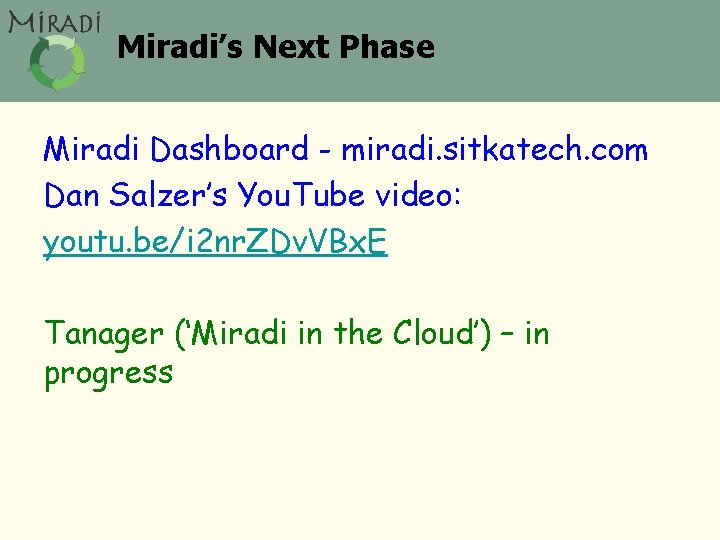 MIRADI

Miradi's Next Phase

Miradi Dashboard - miradi.sitkatech.com

Dan Salzer's YouTube video: youtu.be/i2nrZDvVBxE

Tanager ('Miradi in the Cloud') – in progress